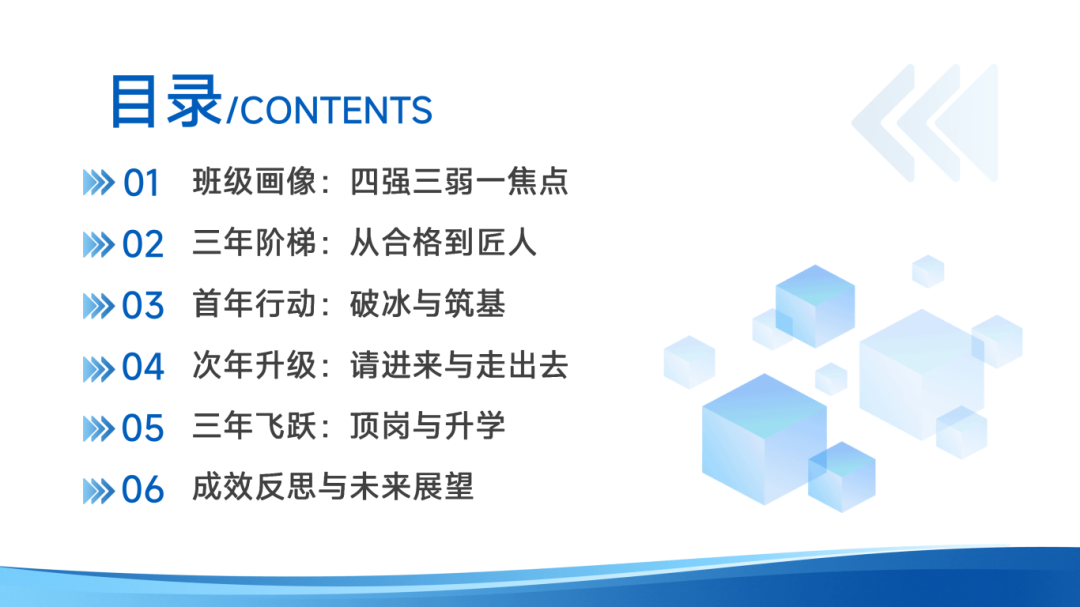 目录/CONTENTS

01 班级画像：四强三弱一焦点

02 三年阶梯：从合格到匠人

03 首年行动：破冰与筑基

04 次年升级：请进来与走出去

05 三年飞跃：顶岗与升学

06 成效反思与未来展望